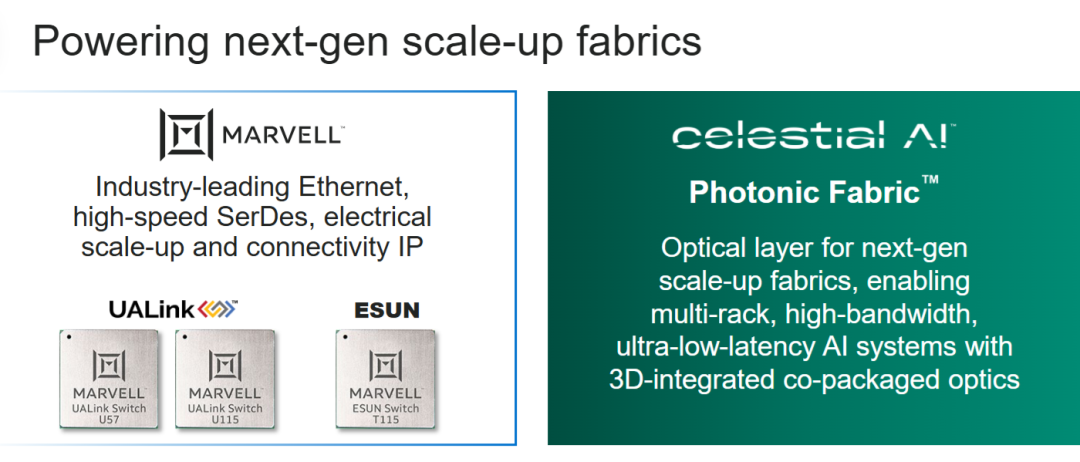 Powering next-gen scale-up fabrics

MARVELL™

Industry-leading Ethernet, high-speed SerDes, electrical scale-up and connectivity IP

UALink™

ESUN

MARVELL™
UALink Switch
U57

MARVELL™
UALink Switch
U115

MARVELL™
ESUN Switch
T115

celestial AI™

Photonic Fabric™

Optical layer for next-gen scale-up fabrics, enabling multi-rack, high-bandwidth, ultra-low-latency AI systems with 3D-integrated co-packaged optics